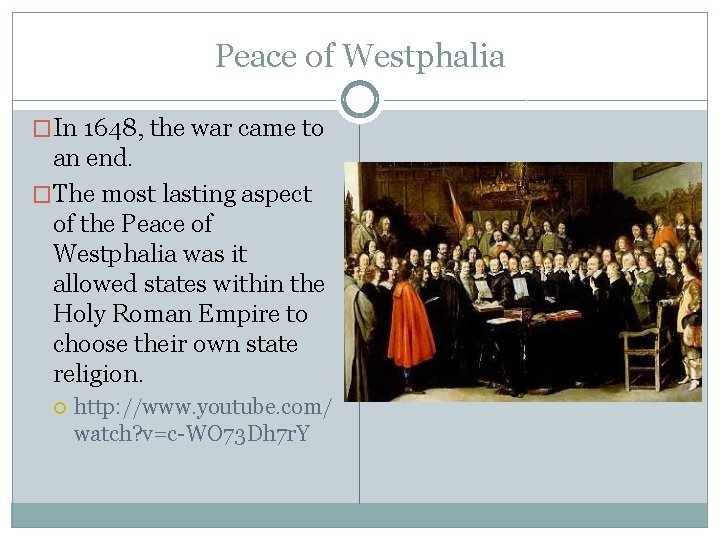 Peace of Westphalia

In 1648, the war came to an end.

The most lasting aspect of the Peace of Westphalia was it allowed states within the Holy Roman Empire to choose their own state religion.

http://www.youtube.com/watch?v=c-WO73Dh7rY